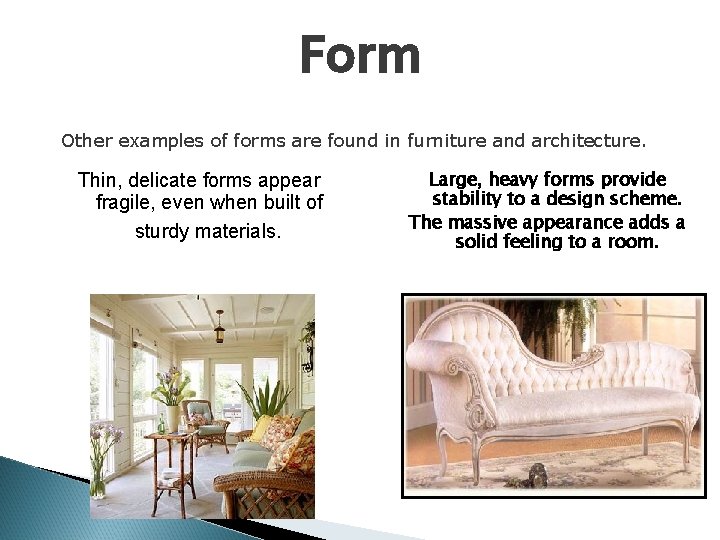 Form

Other examples of forms are found in furniture and architecture.

Thin, delicate forms appear fragile, even when built of sturdy materials.

Large, heavy forms provide stability to a design scheme.

The massive appearance adds a solid feeling to a room.